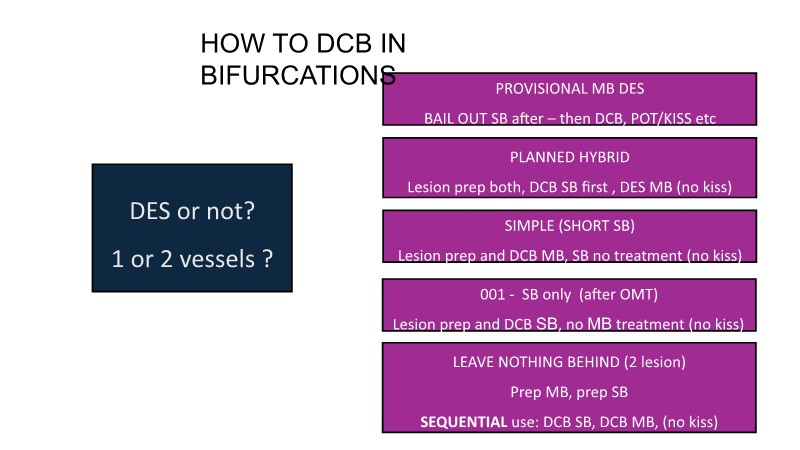 HOW TO DCB IN BIFURCATIONS

DES or not?

1 or 2 vessels ?

PROVISIONAL MB DES

BAIL OUT SB after – then DCB, POT/KISS etc

PLANNED HYBRID

Lesion prep both, DCB SB first , DES MB (no kiss)

SIMPLE (SHORT SB)

Lesion prep and DCB MB, SB no treatment (no kiss)

001 - SB only (after OMT)

Lesion prep and DCB SB, no MB treatment (no kiss)

LEAVE NOTHING BEHIND (2 lesion)

Prep MB, prep SB

SEQUENTIAL use: DCB SB, DCB MB, (no kiss)